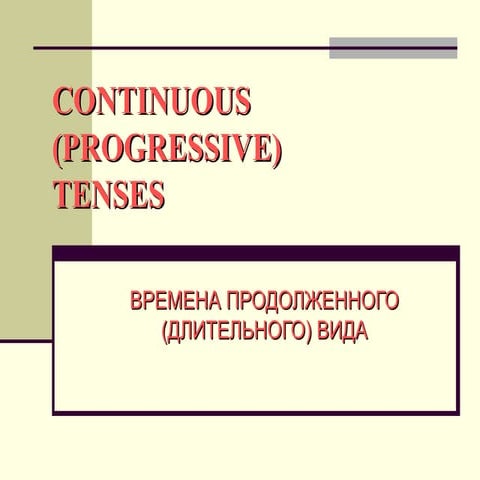 CONTINUOUS (PROGRESSIVE) TENSES

ВРЕМЕНА ПРОДОЛЖЕННОГО (ДЛИТЕЛЬНОГО) ВИДА